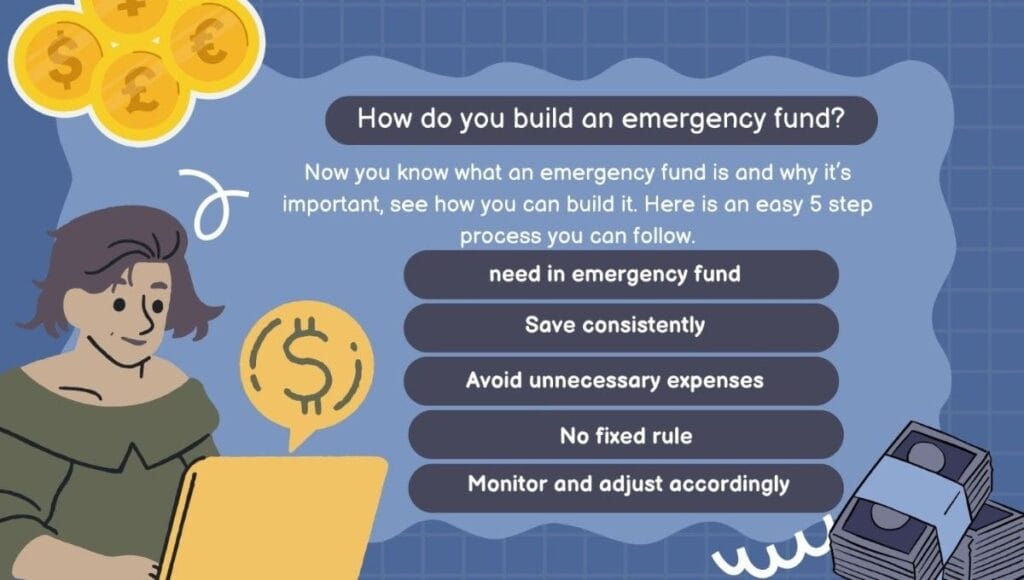 How do you build an emergency fund?

Now you know what an emergency fund is and why it's important, see how you can build it. Here is an easy 5 step process you can follow.

need in emergency fund

Save consistently

Avoid unnecessary expenses

No fixed rule

Monitor and adjust accordingly